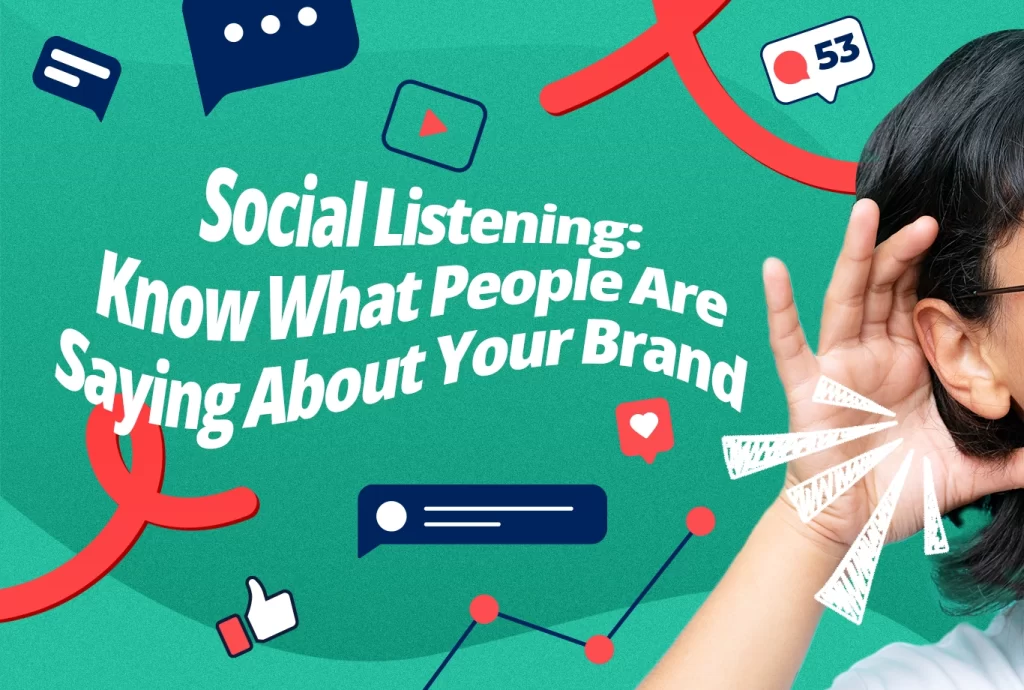 53

Social Listening: Know What People Are Saying About Your Brand